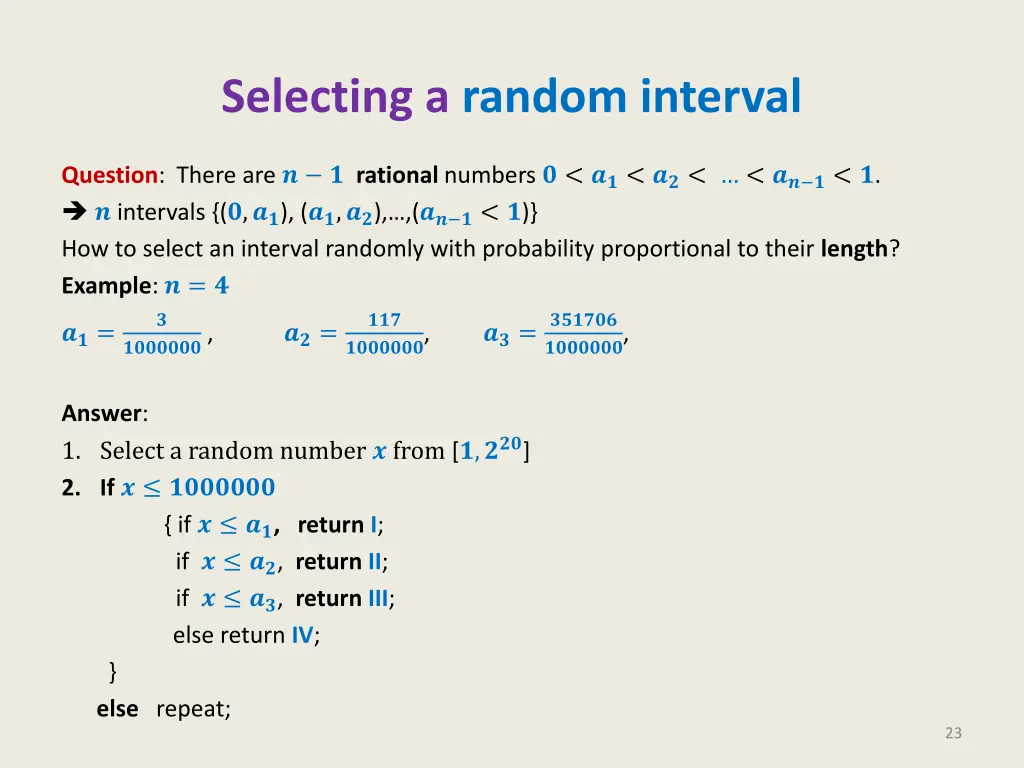 Selecting a random interval

Question: There are $n-1$ rational numbers $0 < a_1 < a_2 < \dots < a_{n-1} < 1$.
➔ $n$ intervals {($0, a_1$), ($a_1, a_2$),…,($a_{n-1} < 1$)}
How to select an interval randomly with probability proportional to their length?
Example: $n = 4$
$a_1 = \frac{3}{1000000}$ , $a_2 = \frac{117}{1000000}$, $a_3 = \frac{351706}{1000000}$,

Answer:
1. Select a random number $x$ from [$1, 2^{20}$]
2. If $x \leq 1000000$
{ if $x \leq a_1$, return I;
if $x \leq a_2$, return II;
if $x \leq a_3$, return III;
else return IV;
}
else repeat;

23